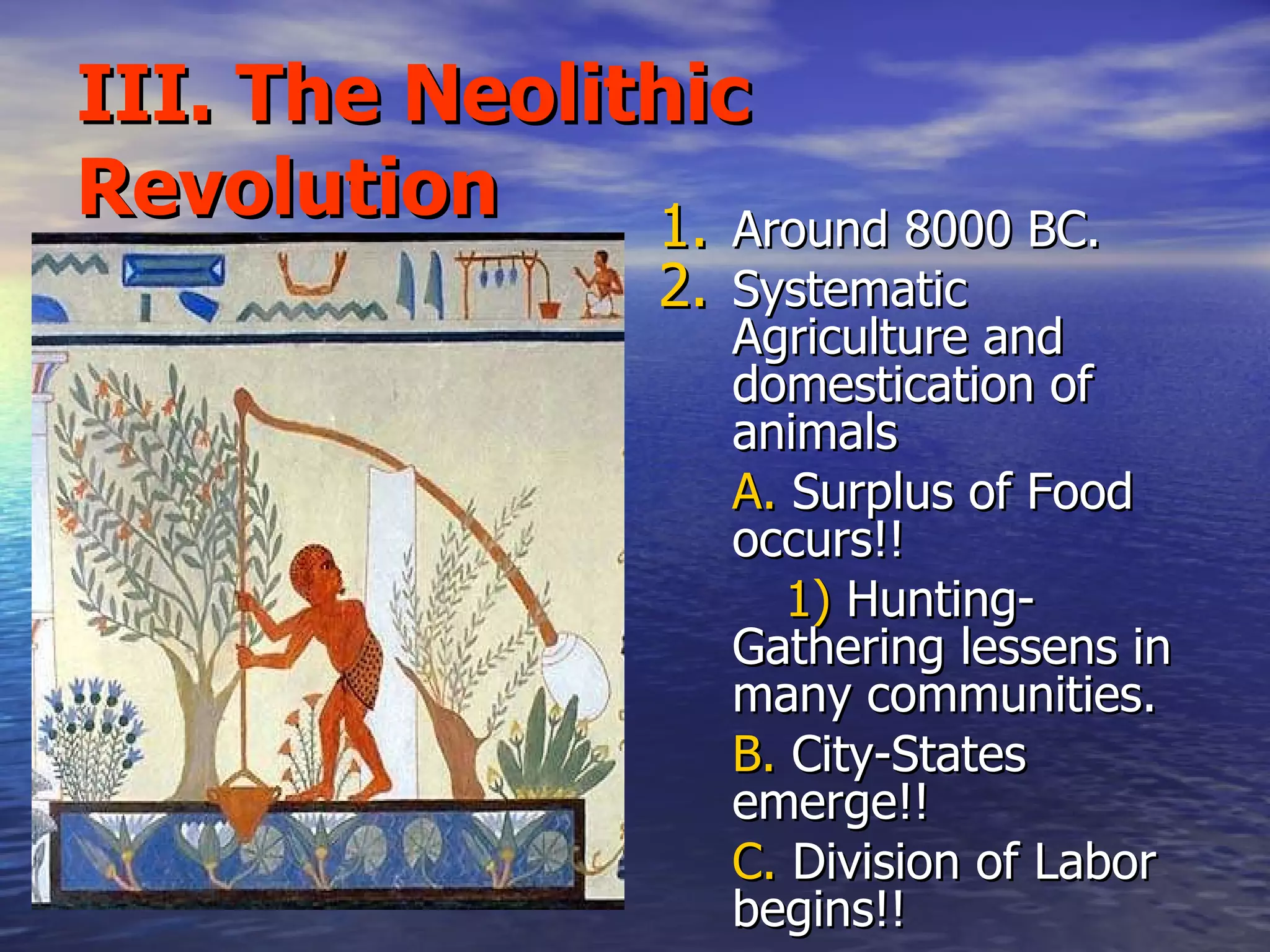 III. The Neolithic Revolution

1. Around 8000 BC.
2. Systematic Agriculture and domestication of animals

A. Surplus of Food occurs!!

1) Hunting-Gathering lessens in many communities.

B. City-States emerge!!

C. Division of Labor begins!!